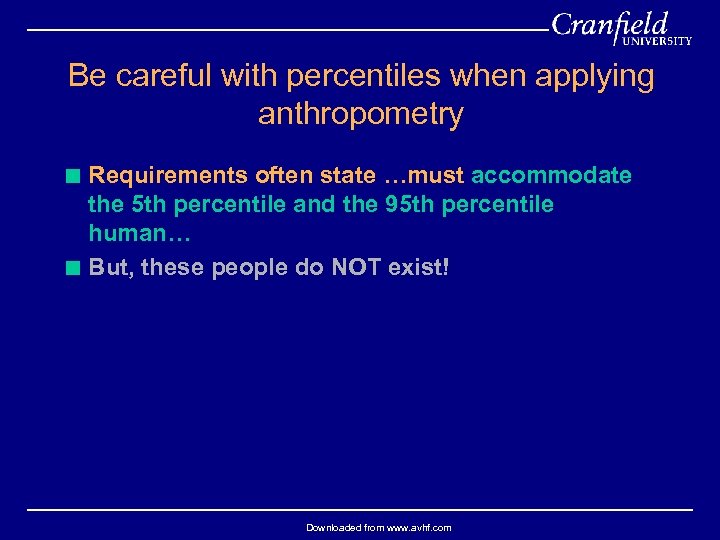 Cranfield UNIVERSITY

Be careful with percentiles when applying anthropometry

Requirements often state …must accommodate the 5th percentile and the 95th percentile human…

But, these people do NOT exist!

Downloaded from www.avhf.com